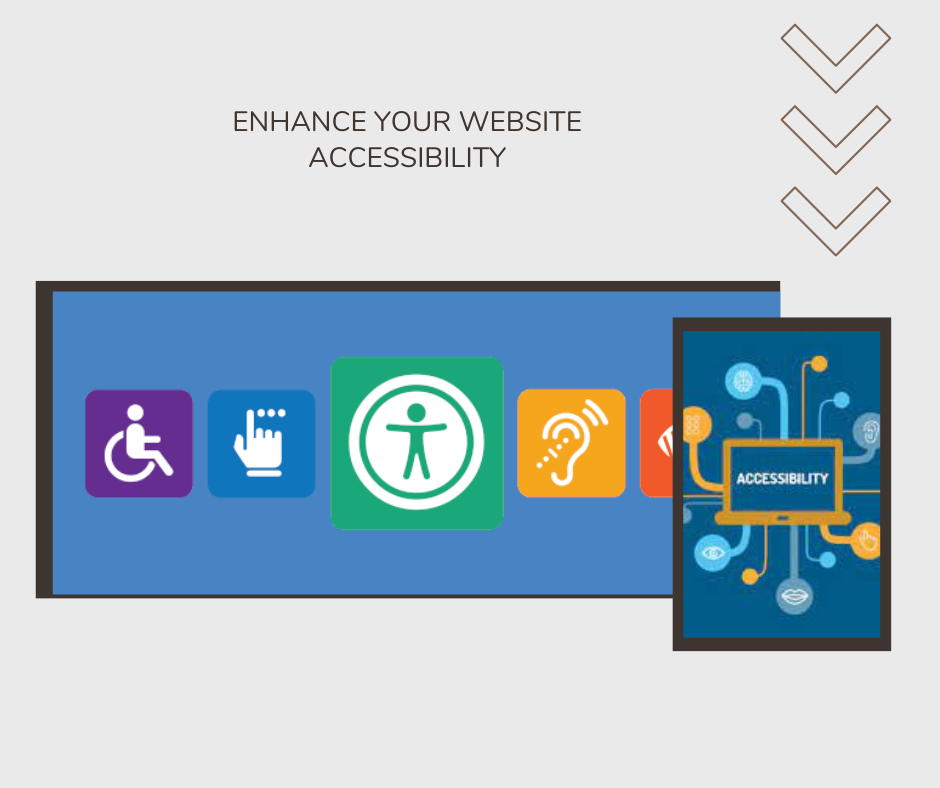 ENHANCE YOUR WEBSITE ACCESSIBILITY

ACCESSIBILITY